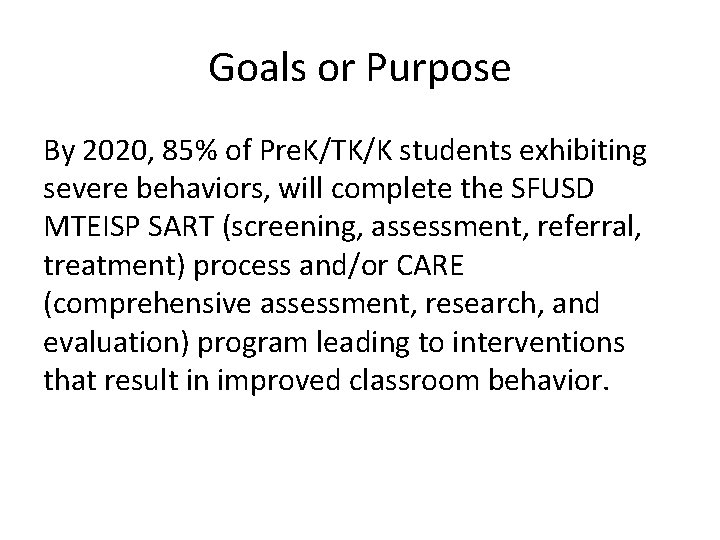 Goals or Purpose

By 2020, 85% of PreK/TK/K students exhibiting severe behaviors, will complete the SFUSD MTEISP SART (screening, assessment, referral, treatment) process and/or CARE (comprehensive assessment, research, and evaluation) program leading to interventions that result in improved classroom behavior.